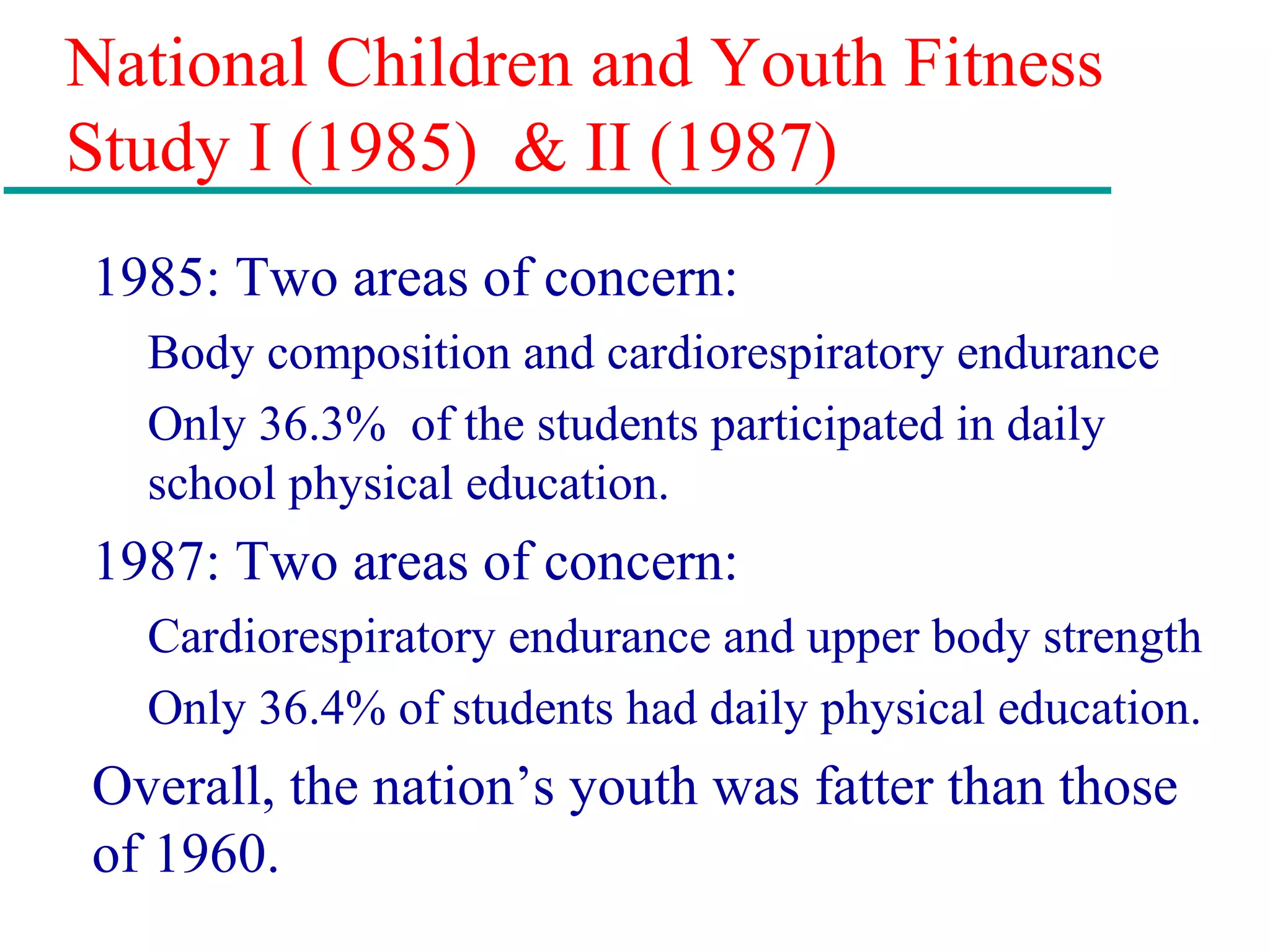 National Children and Youth Fitness Study I (1985) & II (1987)

1985: Two areas of concern:

Body composition and cardiorespiratory endurance

Only 36.3% of the students participated in daily school physical education.

1987: Two areas of concern:

Cardiorespiratory endurance and upper body strength

Only 36.4% of students had daily physical education.

Overall, the nation’s youth was fatter than those of 1960.